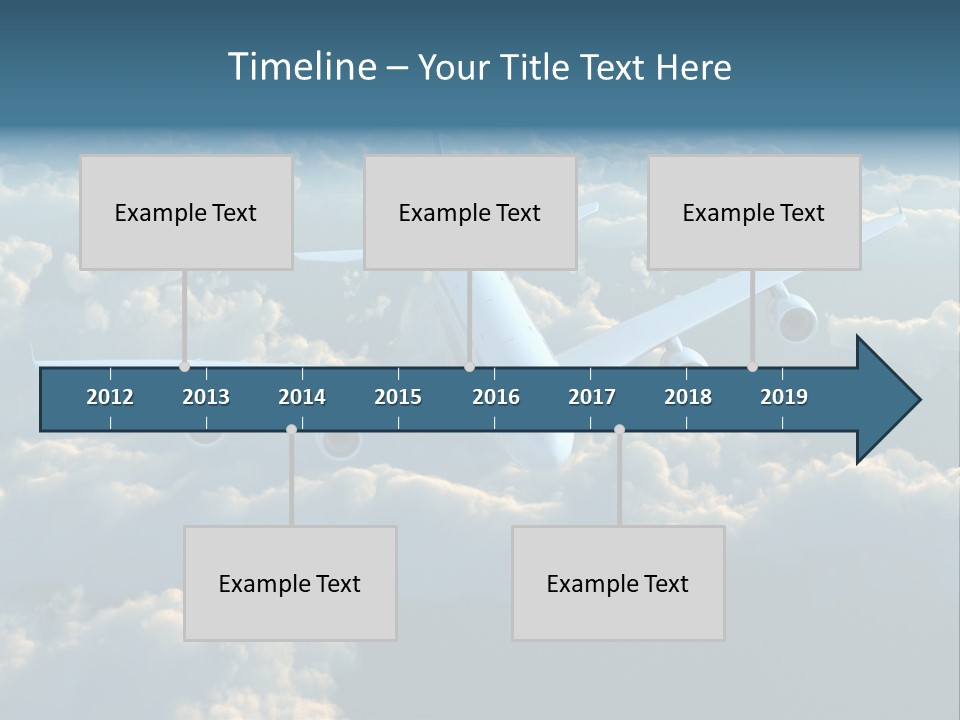 Timeline – Your Title Text Here

Example Text

Example Text

Example Text

2012 2013 2014 2015 2016 2017 2018 2019

Example Text

Example Text